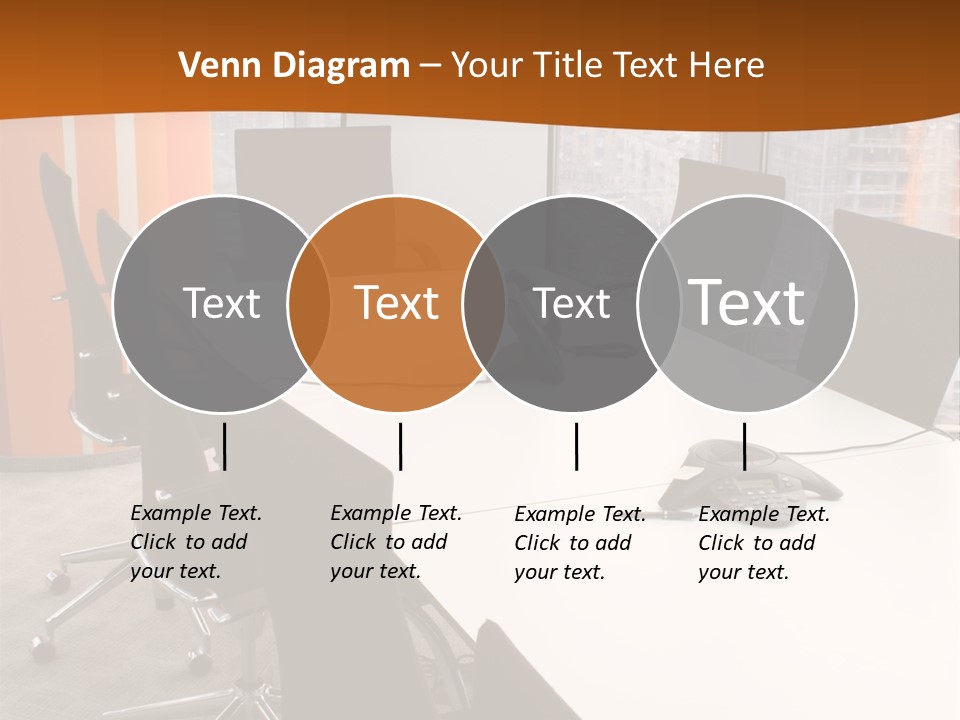 Venn Diagram – Your Title Text Here

Text

Text

Text

Text

Example Text. Click to add your text.

Example Text. Click to add your text.

Example Text. Click to add your text.

Example Text. Click to add your text.